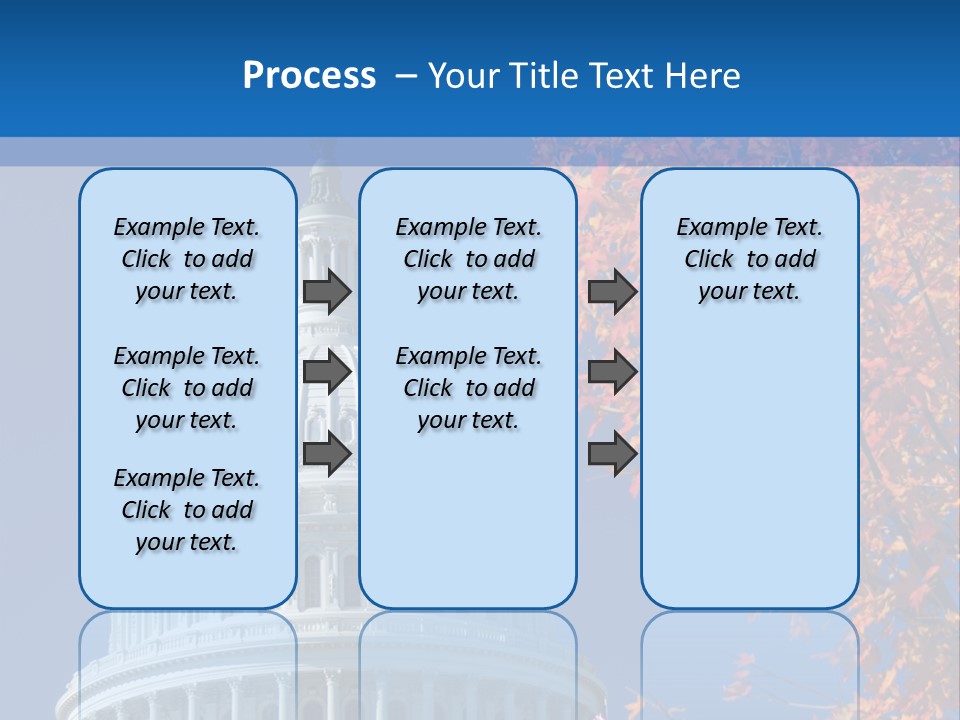 Process – Your Title Text Here

Example Text. Click to add your text.

Example Text. Click to add your text.

Example Text. Click to add your text.

Example Text. Click to add your text.

Example Text. Click to add your text.

Example Text. Click to add your text.